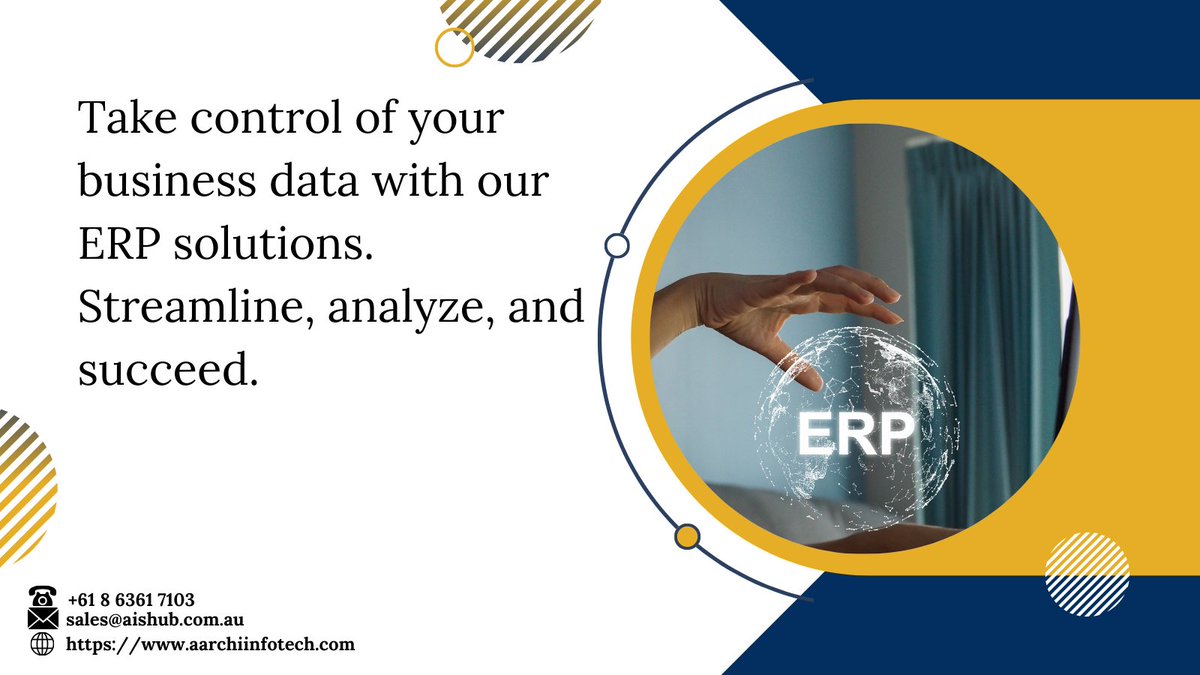 Take control of your business data with our ERP solutions. Streamline, analyze, and succeed.

ERP

+61 8 6361 7103
sales@aishub.com.au
https://www.aarchiinfotech.com